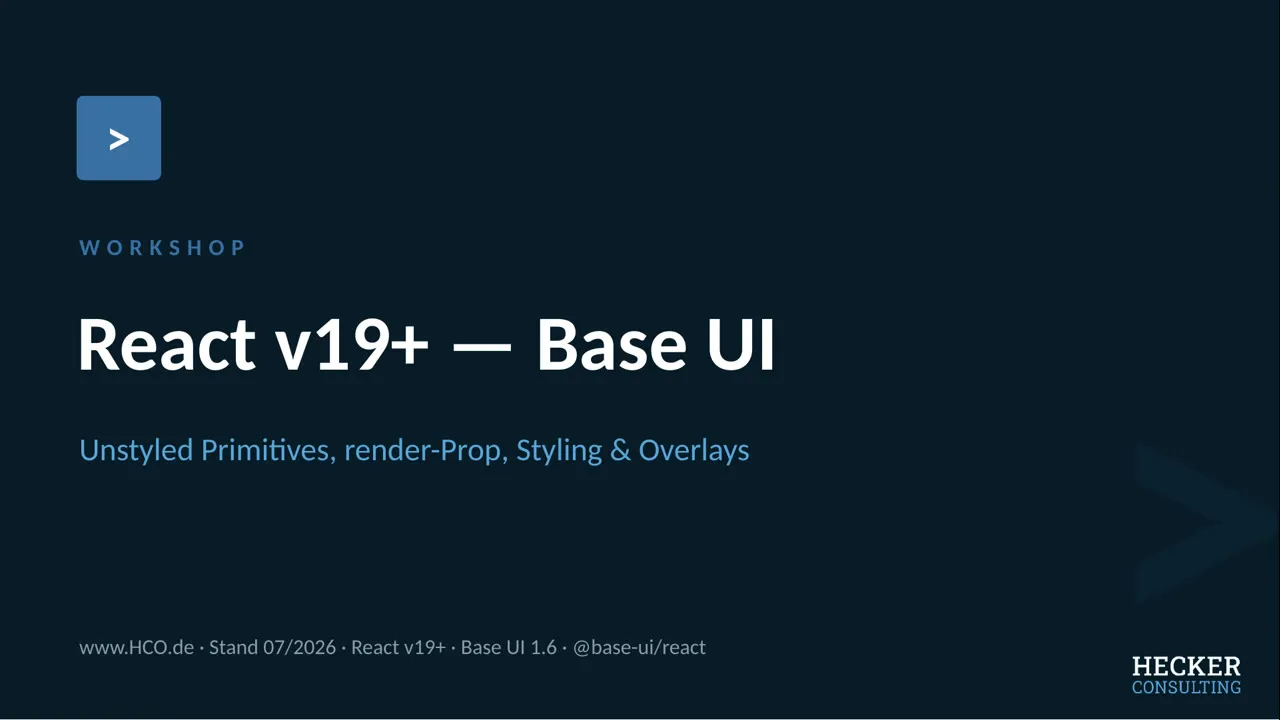 >

WORKSHOP

React v19+ — Base UI

Unstyled Primitives, render-Prop, Styling & Overlays

www.HCO.de · Stand 07/2026 · React v19+ · Base UI 1.6 · @base-ui/react

HECKER
CONSULTING